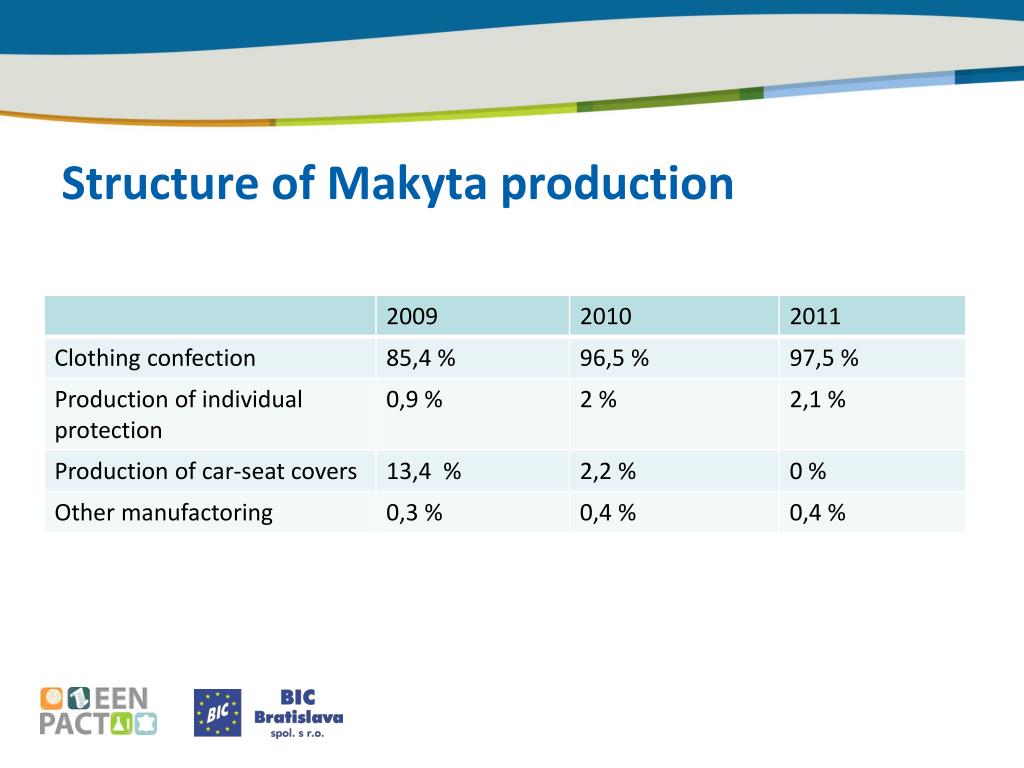 Structure of Makyta production

| | 2009 | 2010 | 2011 |
|---|---|---|---|
| Clothing confection | 85,4 % | 96,5 % | 97,5 % |
| Production of individual protection | 0,9 % | 2 % | 2,1 % |
| Production of car-seat covers | 13,4 % | 2,2 % | 0 % |
| Other manufactoring | 0,3 % | 0,4 % | 0,4 % |

EEN PACT

BIC

BIC Bratislava spol. s r.o.